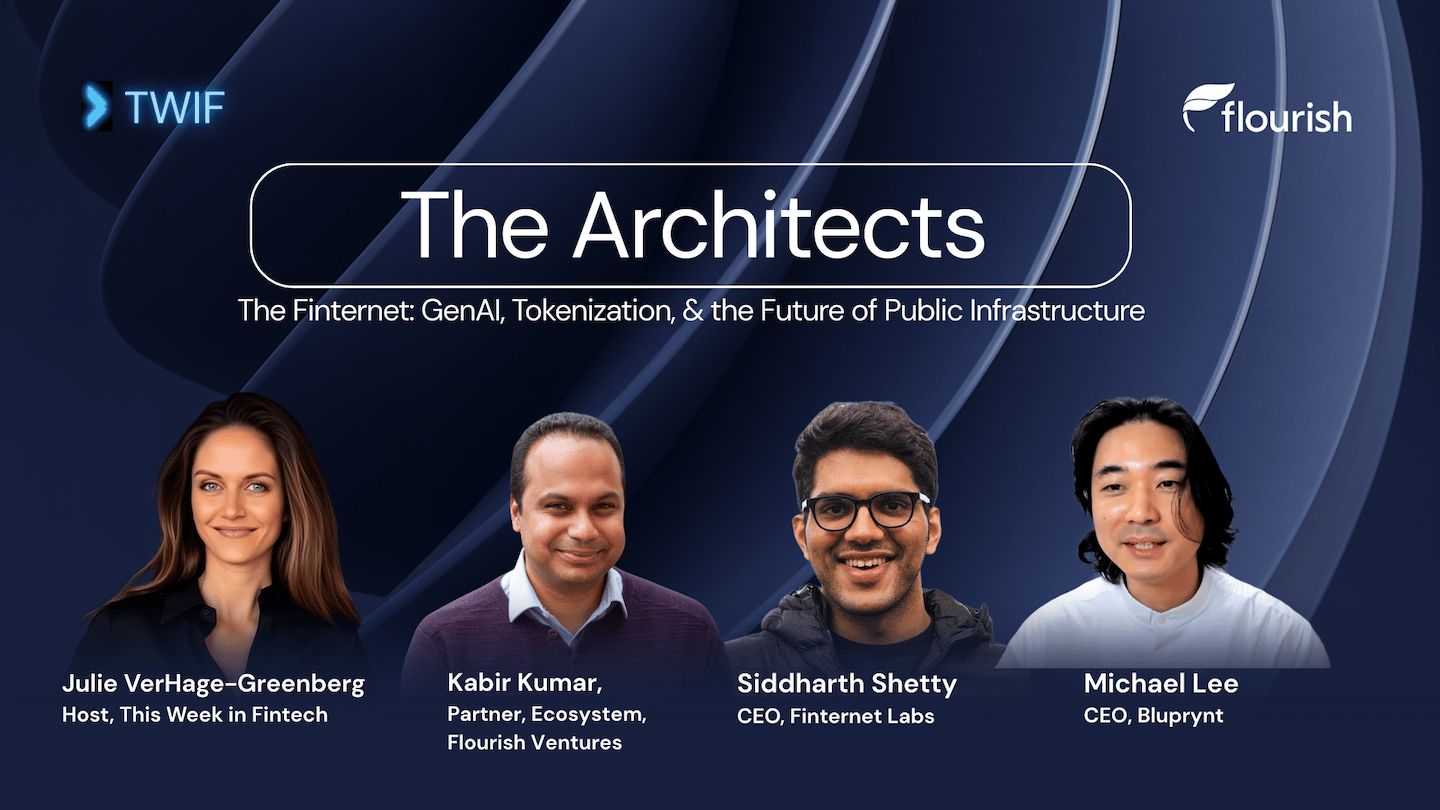 TWIF

flourish

The Architects

The Finternet: GenAI, Tokenization, & the Future of Public Infrastructure

Julie VerHage-Greenberg
Host, This Week in Fintech

Kabir Kumar,
Partner, Ecosystem, Flourish Ventures

Siddharth Shetty
CEO, Finternet Labs

Michael Lee
CEO, Bluprynt